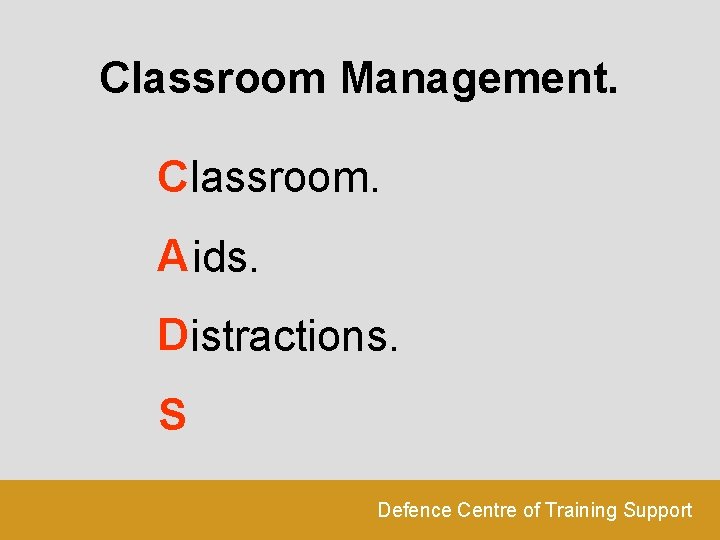 Classroom Management.

Classroom.

Aids.

Distractions.

S

Defence Centre of Training Support